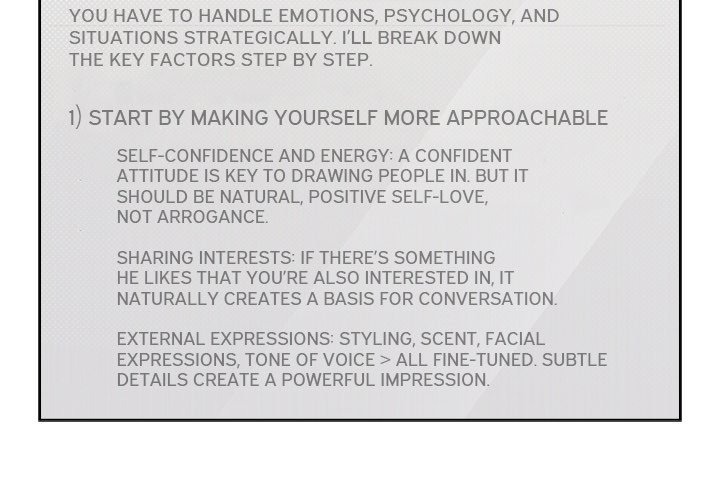 YOU HAVE TO HANDLE EMOTIONS, PSYCHOLOGY, AND SITUATIONS STRATEGICALLY. I'LL BREAK DOWN THE KEY FACTORS STEP BY STEP.

1) START BY MAKING YOURSELF MORE APPROACHABLE

SELF-CONFIDENCE AND ENERGY: A CONFIDENT ATTITUDE IS KEY TO DRAWING PEOPLE IN. BUT IT SHOULD BE NATURAL, POSITIVE SELF-LOVE, NOT ARROGANCE.

SHARING INTERESTS: IF THERE'S SOMETHING HE LIKES THAT YOU'RE ALSO INTERESTED IN, IT NATURALLY CREATES A BASIS FOR CONVERSATION.

EXTERNAL EXPRESSIONS: STYLING, SCENT, FACIAL EXPRESSIONS, TONE OF VOICE > ALL FINE-TUNED. SUBTLE DETAILS CREATE A POWERFUL IMPRESSION.